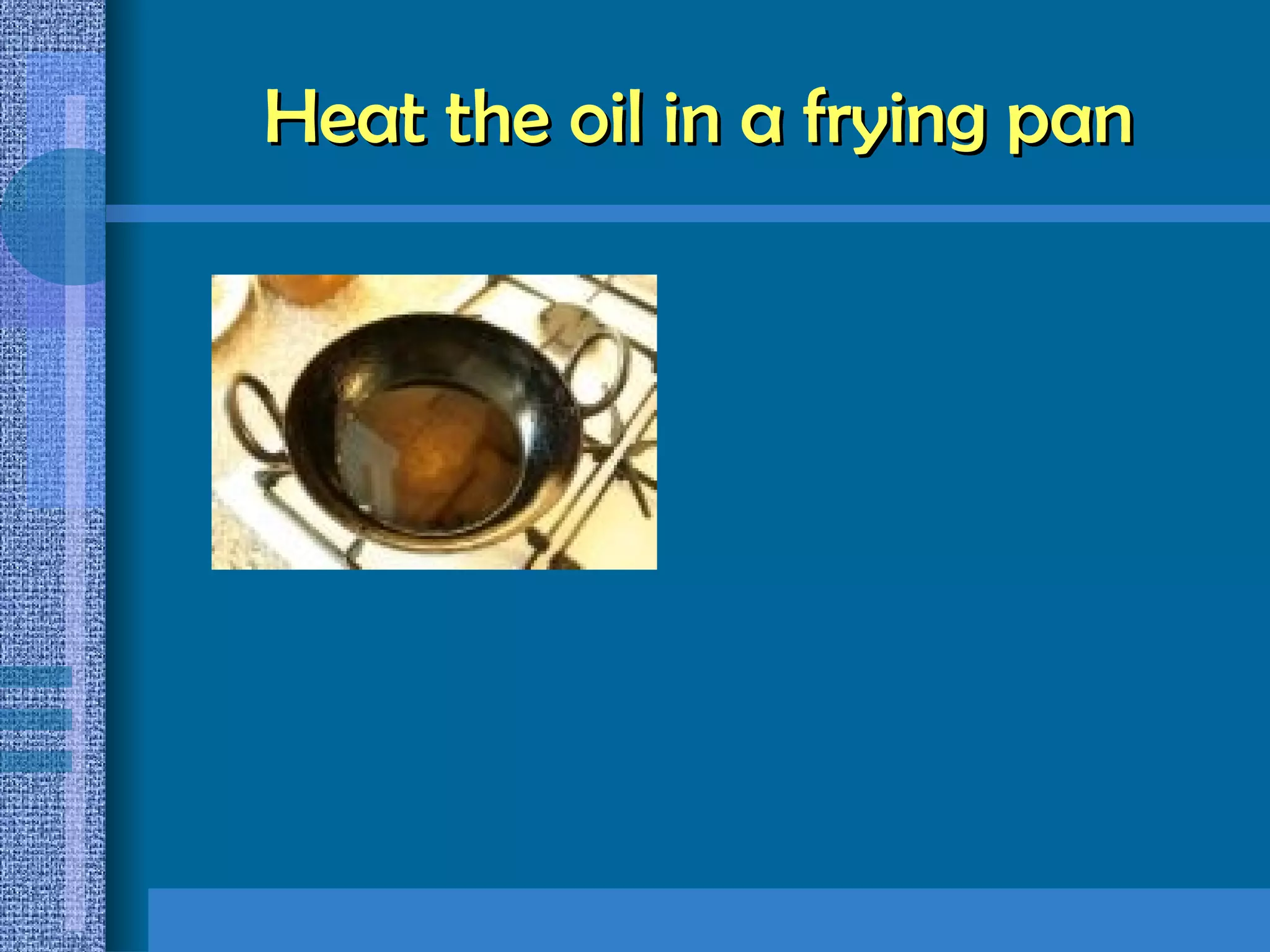 Heat the oil in a frying pan